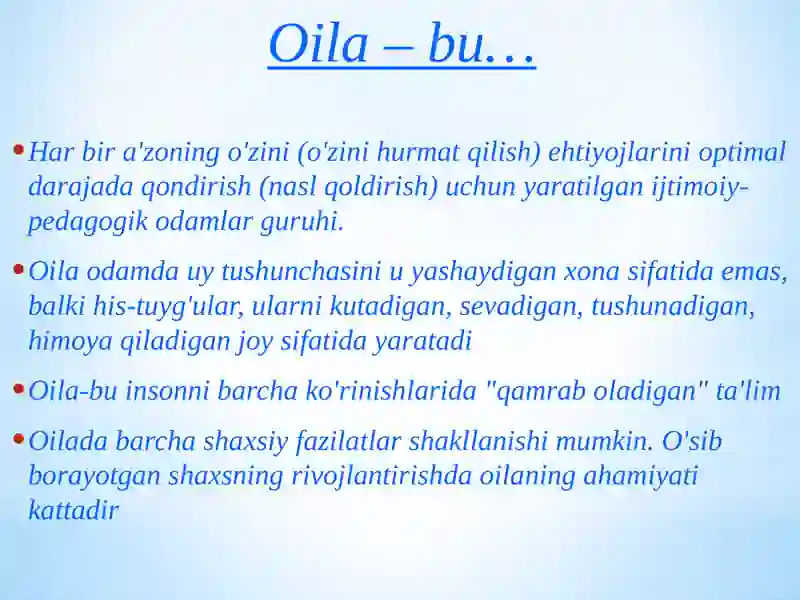 Oila – bu…

• Har bir a'zoning o'zini (o'zini hurmat qilish) ehtiyojlarini optimal darajada qondirish (nasl qoldirish) uchun yaratilgan ijtimoiy-pedagogik odamlar guruhi.

• Oila odamda uy tushunchasini u yashaydigan xona sifatida emas, balki his-tuyg'ular, ularni kutadigan, sevadigan, tushunadigan, himoya qiladigan joy sifatida yaratadi

• Oila-bu insonni barcha ko'rinishlarida "qamrab oladigan" ta'lim

• Oilada barcha shaxsiy fazilatlar shakllanishi mumkin. O'sib borayotgan shaxsning rivojlantirishda oilaning ahamiyati kattadir